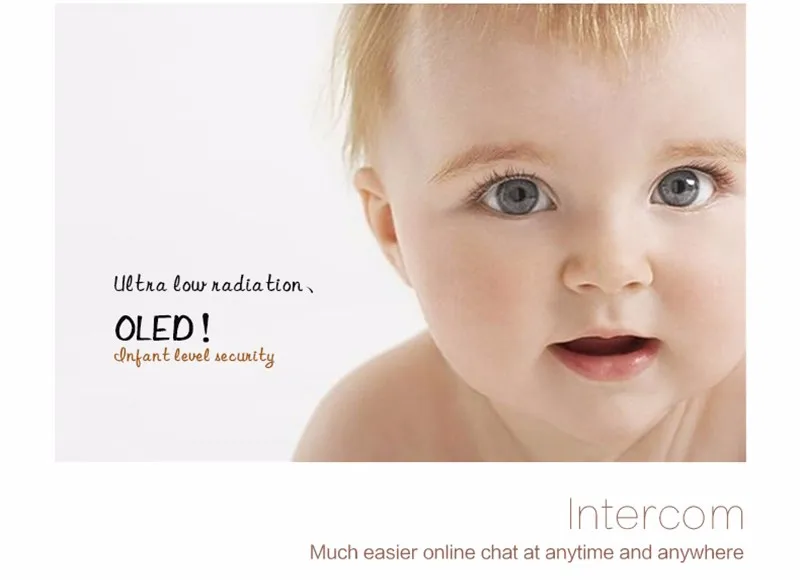 Ultra low radiation、

OLED!

Infant level security

Intercom

Much easier online chat at anytime and anywhere